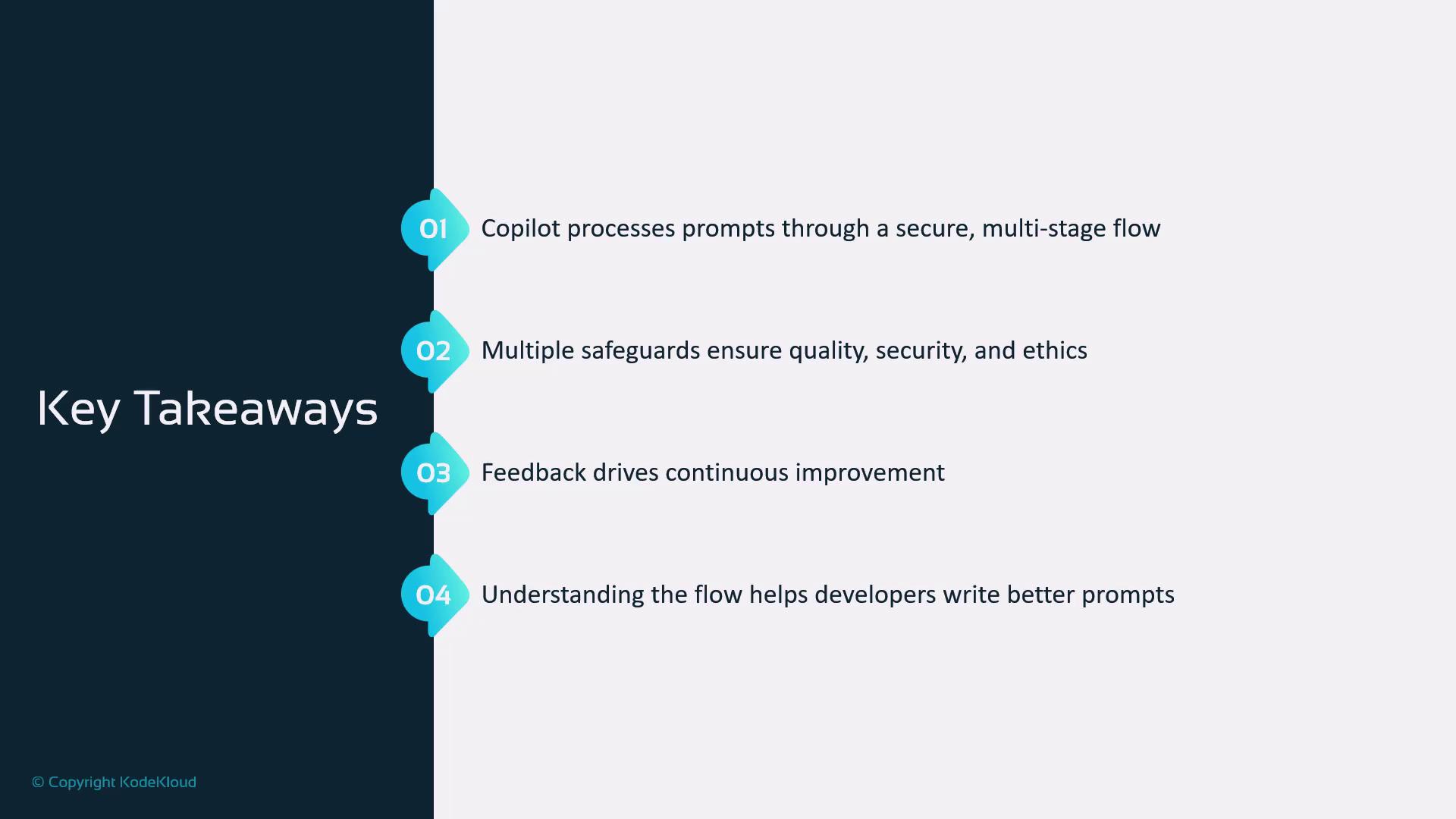 Key Takeaways

01 Copilot processes prompts through a secure, multi-stage flow

02 Multiple safeguards ensure quality, security, and ethics

03 Feedback drives continuous improvement

04 Understanding the flow helps developers write better prompts

© Copyright KodeKloud